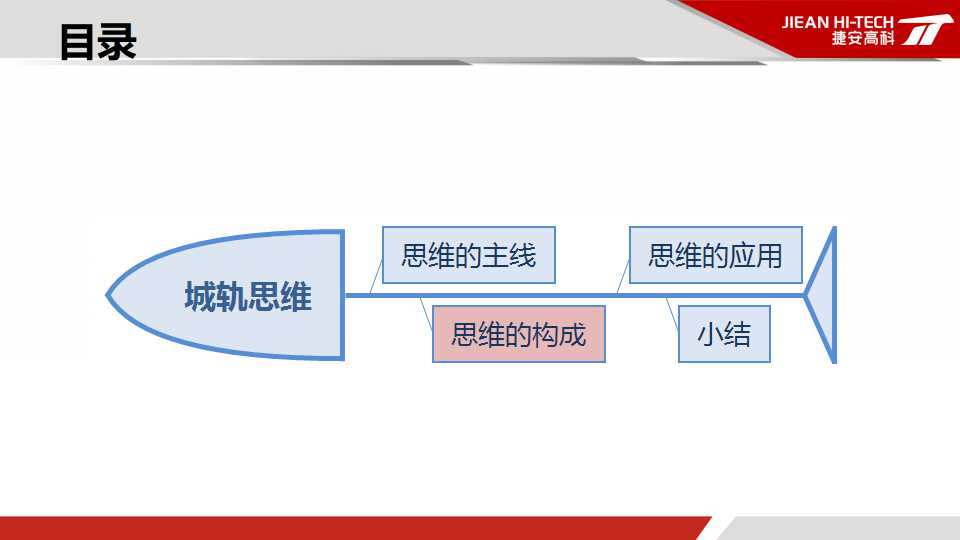 目录

JIEAN HI-TECH
捷安高科

城轨思维

思维的主线

思维的构成

思维的应用

小结